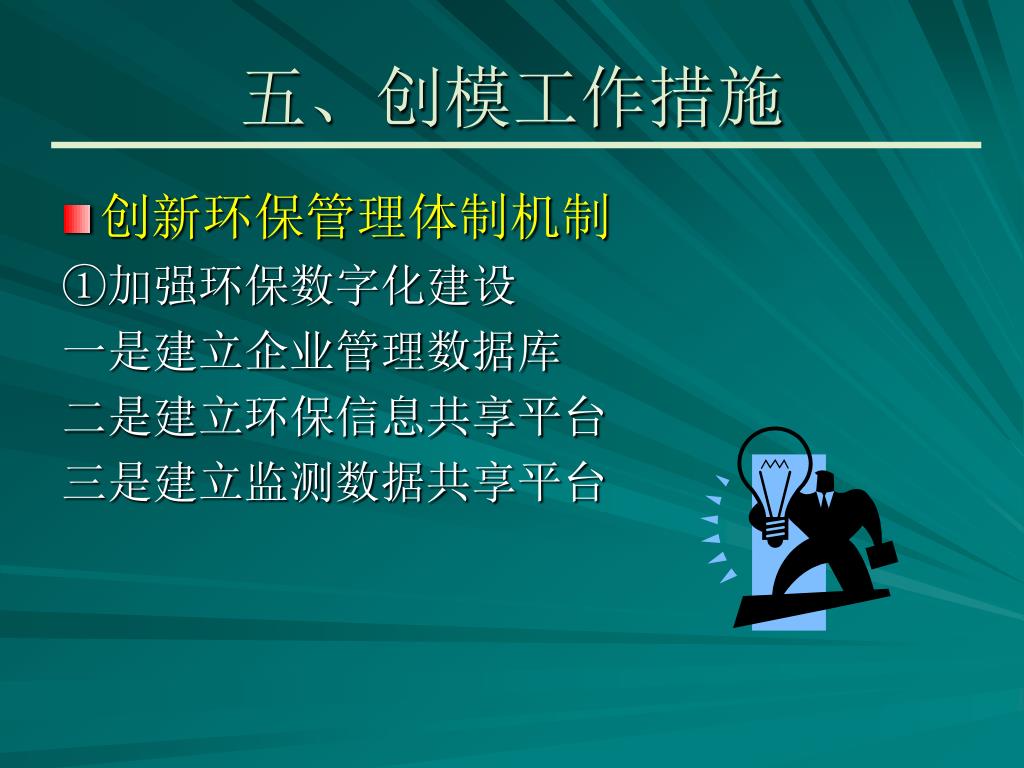 五、创模工作措施

创新环保管理体制机制

①加强环保数字化建设

一是建立企业管理数据库

二是建立环保信息共享平台

三是建立监测数据共享平台